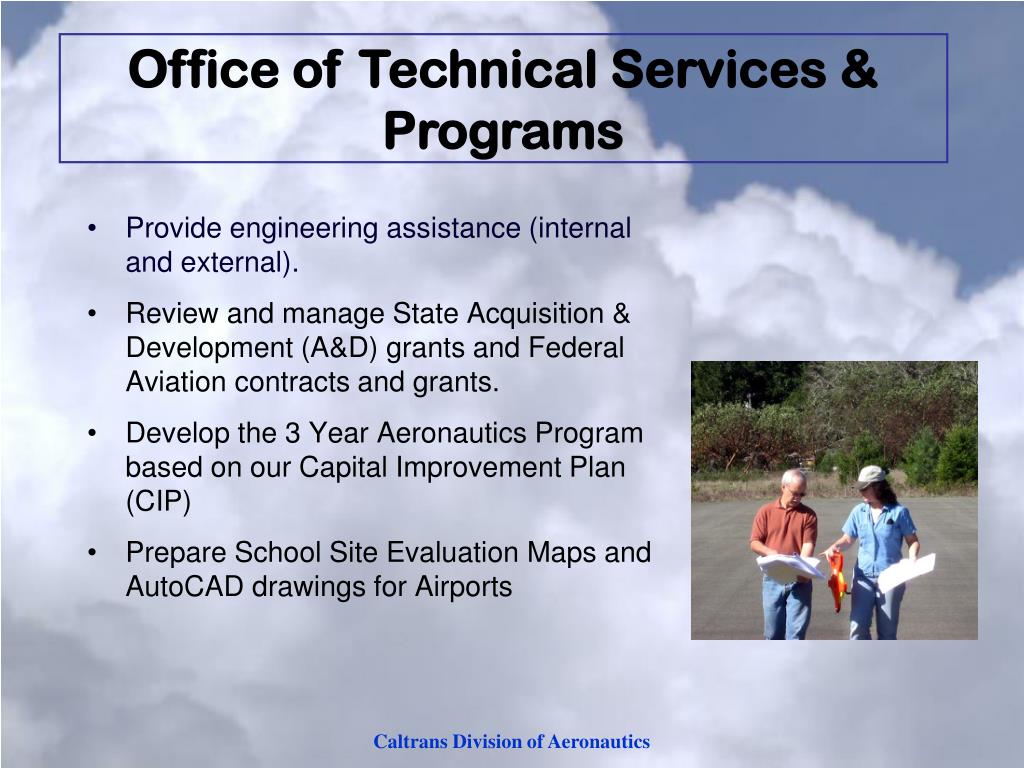 Office of Technical Services & Programs

• Provide engineering assistance (internal and external).

• Review and manage State Acquisition & Development (A&D) grants and Federal Aviation contracts and grants.

• Develop the 3 Year Aeronautics Program based on our Capital Improvement Plan (CIP)

• Prepare School Site Evaluation Maps and AutoCAD drawings for Airports

Caltrans Division of Aeronautics